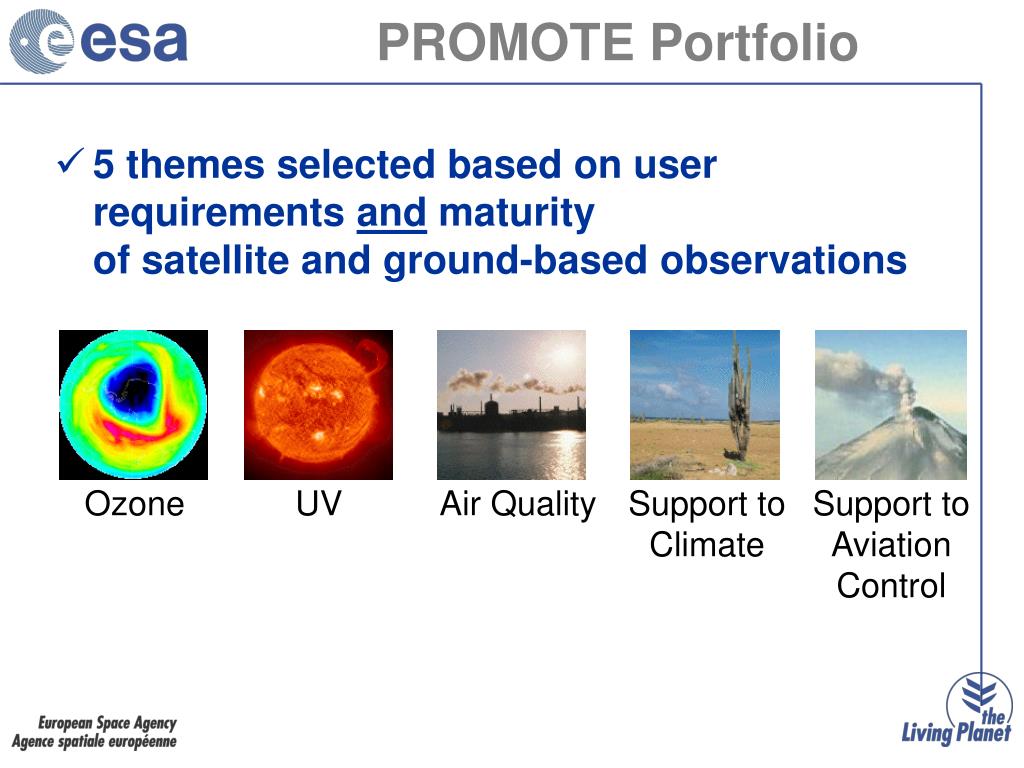 esa

PROMOTE Portfolio

✓ 5 themes selected based on user requirements and maturity of satellite and ground-based observations

Ozone

UV

Air Quality

Support to Climate

Support to Aviation Control

European Space Agency
Agence spatiale européenne

the Living Planet